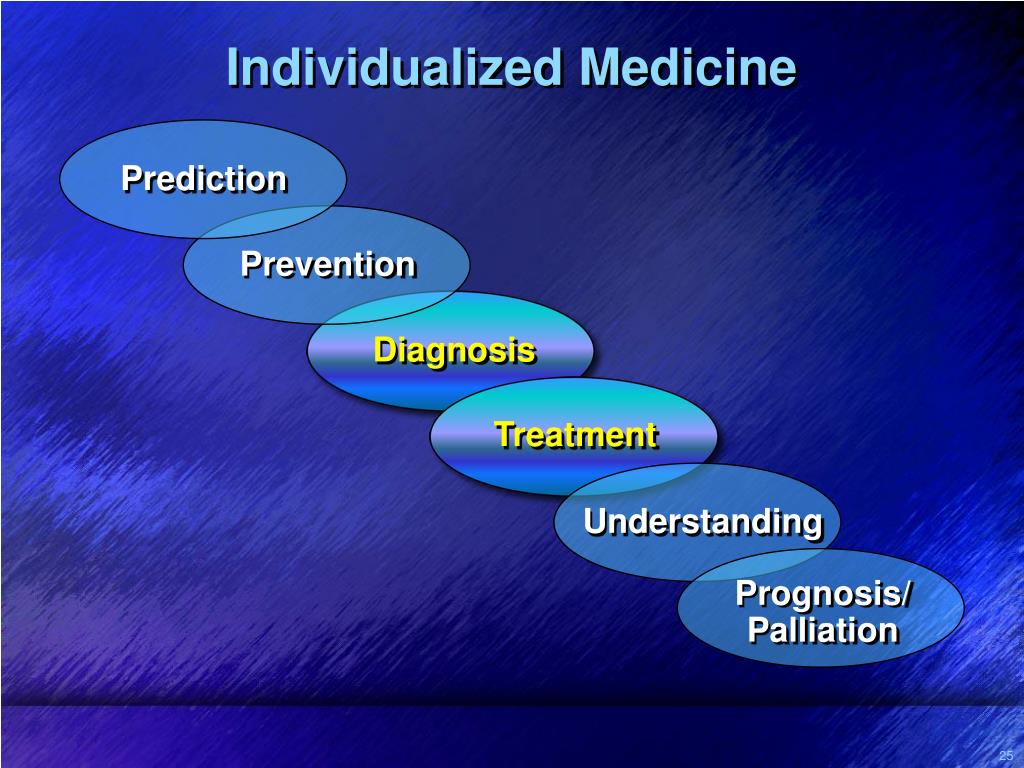 Individualized Medicine

Prediction

Prevention

Diagnosis

Treatment

Understanding

Prognosis/ Palliation

25